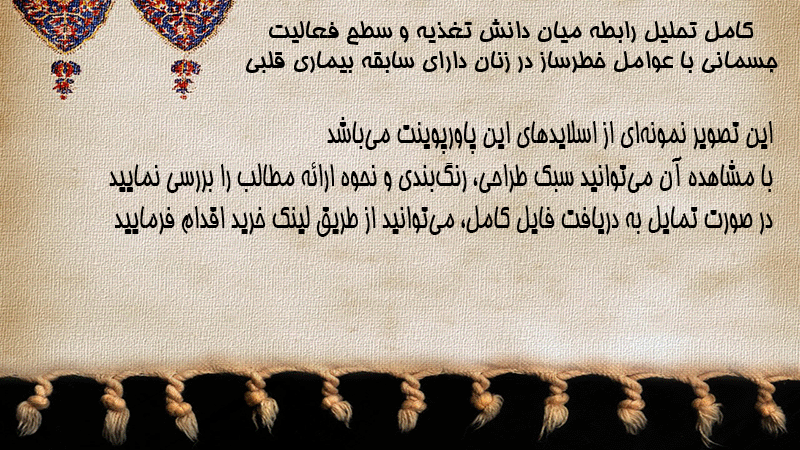 کامل تحلیل رابطه میان دانش تغذیه و سطح فعالیت جسمانی با عوامل خطرساز در زنان دارای سابقه بیماری قلبی

این تصویر نمونه‌ای از اسلایدهای این پاورپوینت می‌باشد
با مشاهده آن می‌توانید سبک طراحی، رنگ‌بندی و نحوه ارائه مطالب را بررسی نمایید
در صورت تمایل به دریافت فایل کامل، می‌توانید از طریق لینک خرید اقدام فرمایید